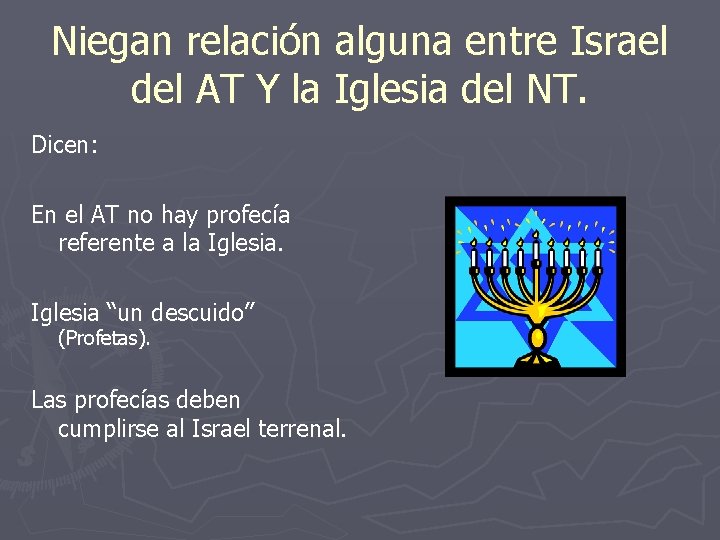 Niegan relación alguna entre Israel del AT Y la Iglesia del NT.

Dicen:

En el AT no hay profecía referente a la Iglesia.

Iglesia “un descuido” (Profetas).

Las profecías deben cumplirse al Israel terrenal.